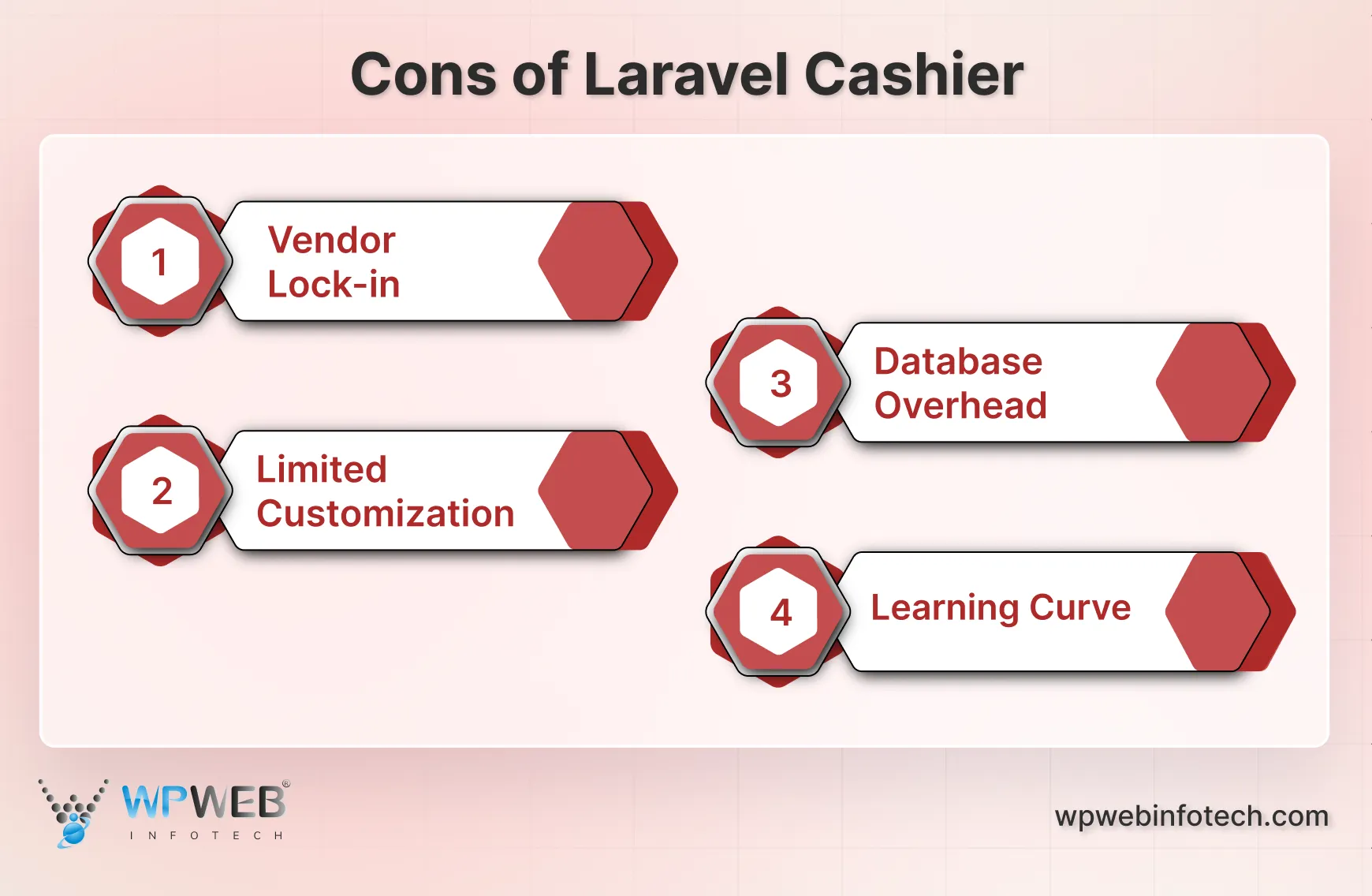 Cons of Laravel Cashier

1 Vendor Lock-in

2 Limited Customization

3 Database Overhead

4 Learning Curve

WPWEB®
INFOTECH

wpwebinfotech.com